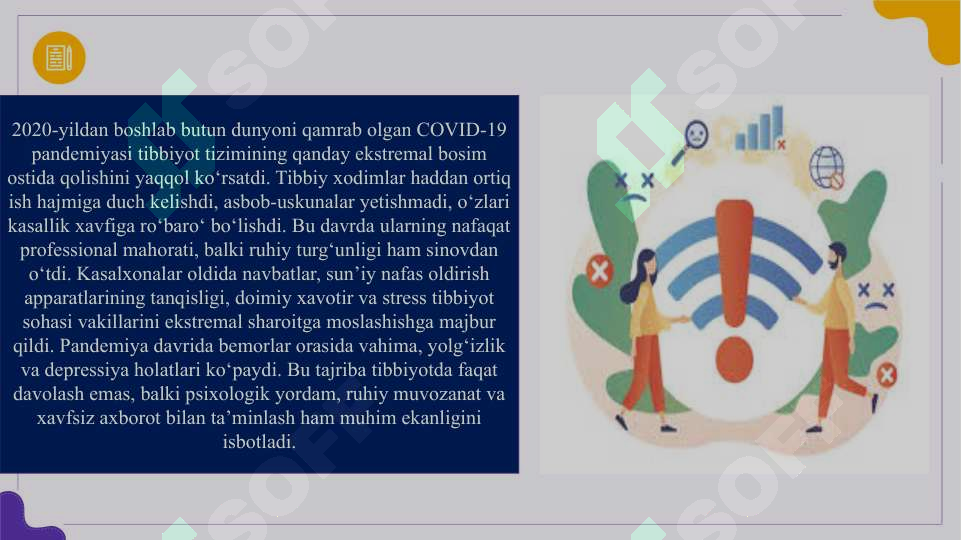 2020-yildan boshlab butun dunyoni qamrab olgan COVID-19 pandemiyasi tibbiyot tizimining qanday ekstremal bosim ostida qolishini yaqqol ko‘rsatdi. Tibbiy xodimlar haddan ortiq ish hajmiga duch kelishdi, asbob-uskunalar yetishmadi, o‘zlari kasallik xavfiga ro‘baro‘ bo‘lishdi. Bu davrda ularning nafaqat professional mahorati, balki ruhiy turg‘unligi ham sinovdan o‘tdi. Kasalxonalar oldida navbatlar, sun’iy nafas oldirish apparatlarining tanqisligi, doimiy xavotir va stress tibbiyot sohasi vakillarini ekstremal sharoitga moslashishga majbur qildi. Pandemiya davrida bemorlar orasida vahima, yolg‘izlik va depressiya holatlari ko‘paydi. Bu tajriba tibbiyotda faqat davolash emas, balki psixologik yordam, ruhiy muvozanat va xavfsiz axborot bilan ta’minlash ham muhim ekanligini isbotladi.